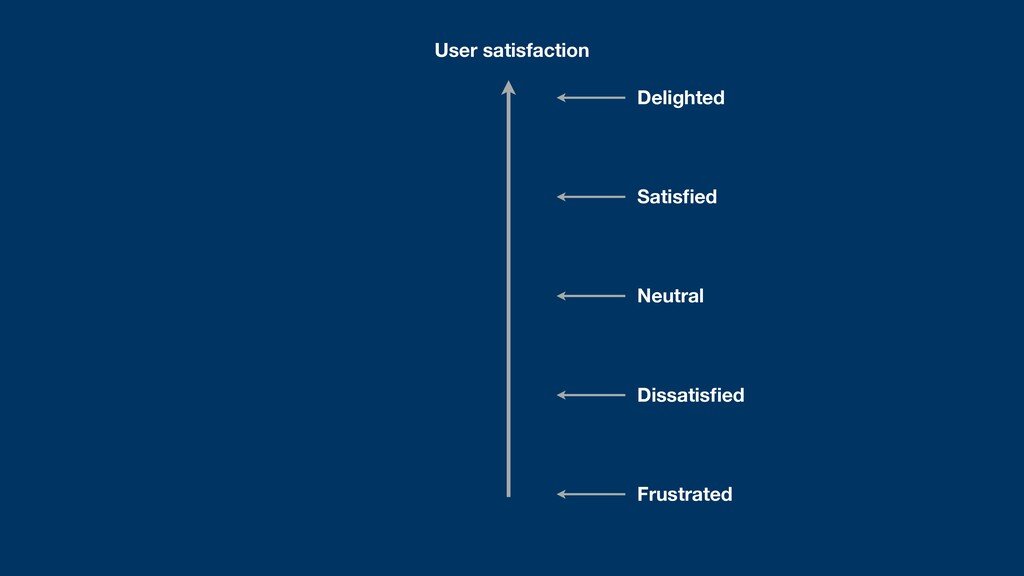 User satisfaction

Delighted

Satisfied

Neutral

Dissatisfied

Frustrated